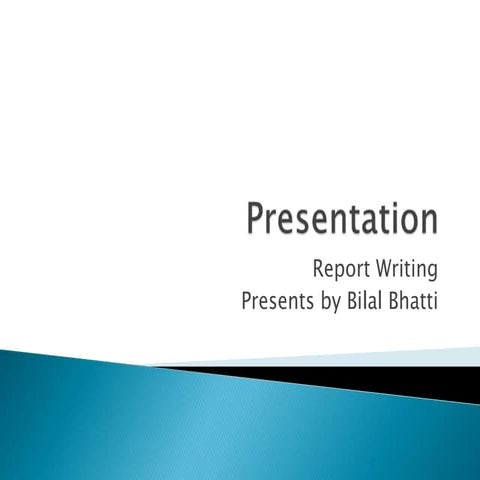 Presentation

Report Writing
Presents by Bilal Bhatti